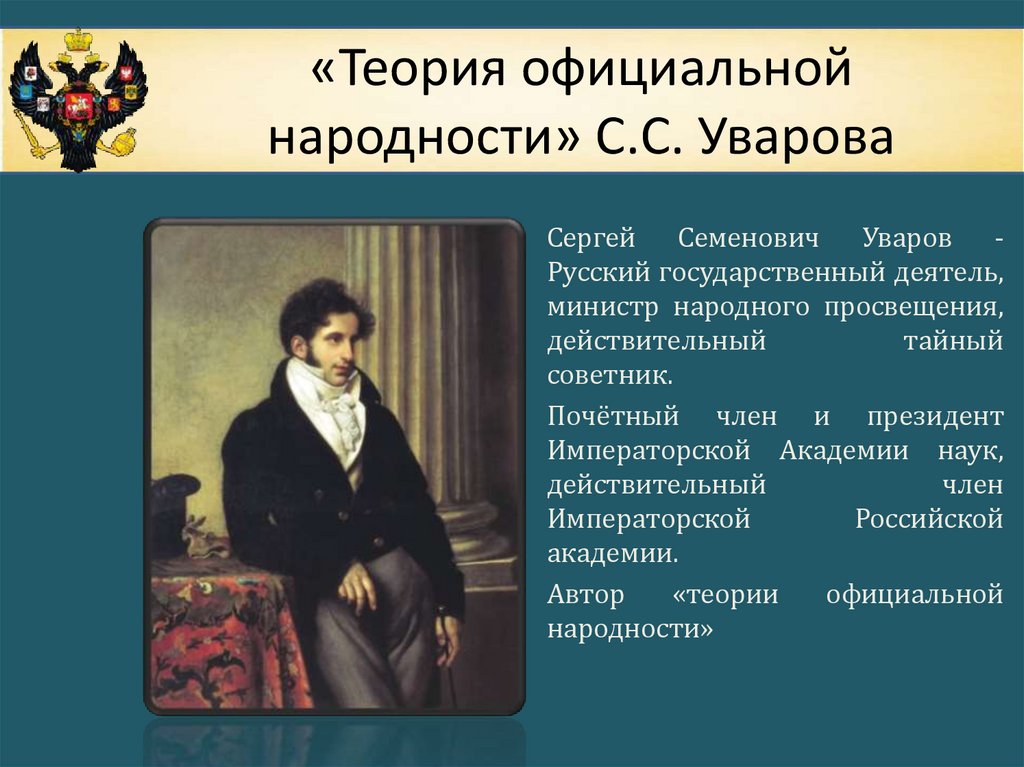 «Теория официальной народности» С.С. Уварова

Сергей Семенович Уваров - Русский государственный деятель, министр народного просвещения, действительный тайный советник.

Почётный член и президент Императорской Академии наук, действительный член Императорской Российской академии.

Автор «теории официальной народности»